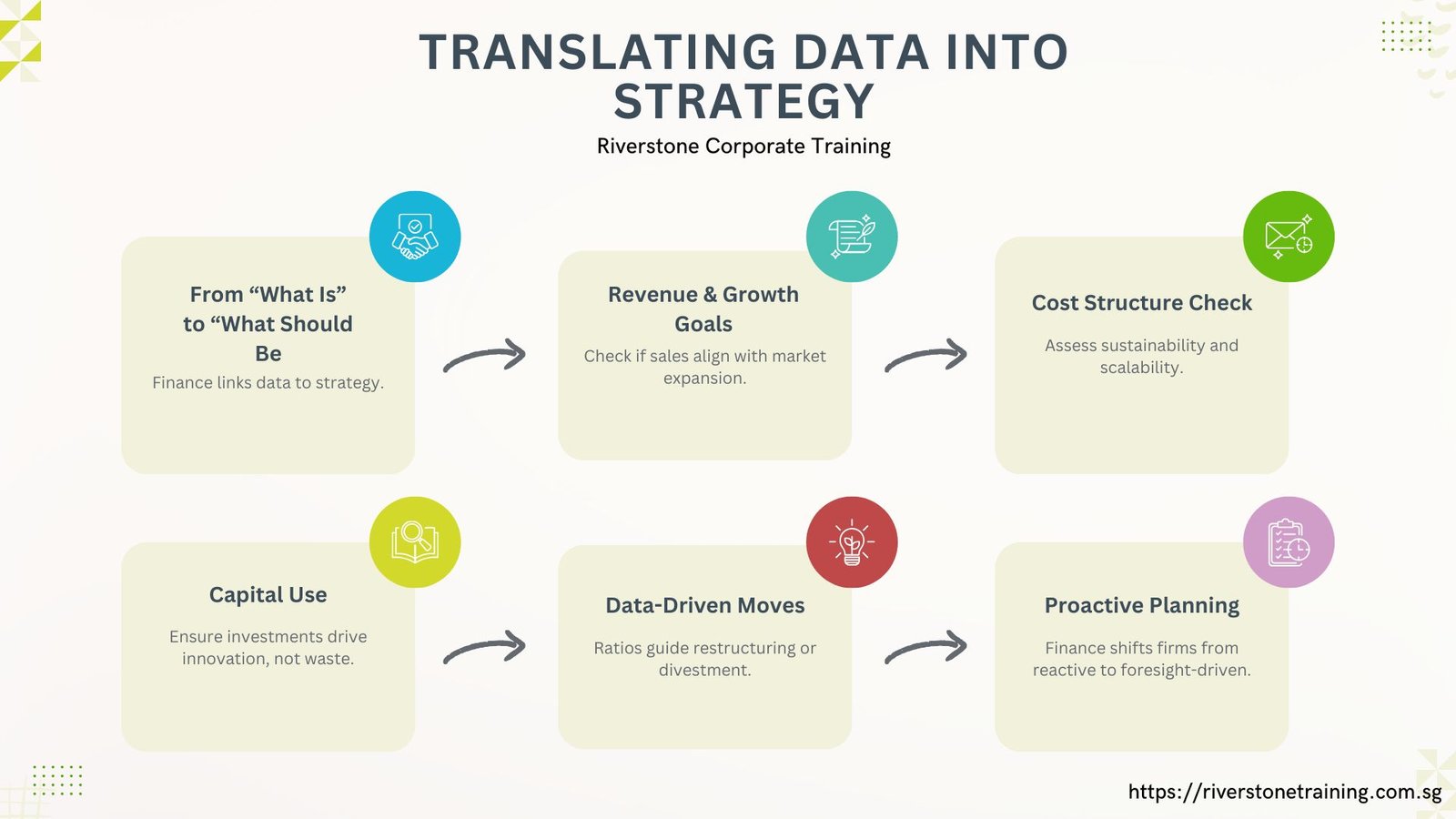 TRANSLATING DATA INTO STRATEGY

Riverstone Corporate Training

From “What Is” to “What Should Be

Finance links data to strategy.

Revenue & Growth Goals

Check if sales align with market expansion.

Cost Structure Check

Assess sustainability and scalability.

Capital Use

Ensure investments drive innovation, not waste.

Data-Driven Moves

Ratios guide restructuring or divestment.

Proactive Planning

Finance shifts firms from reactive to foresight-driven.

https://riverstonetraining.com.sg